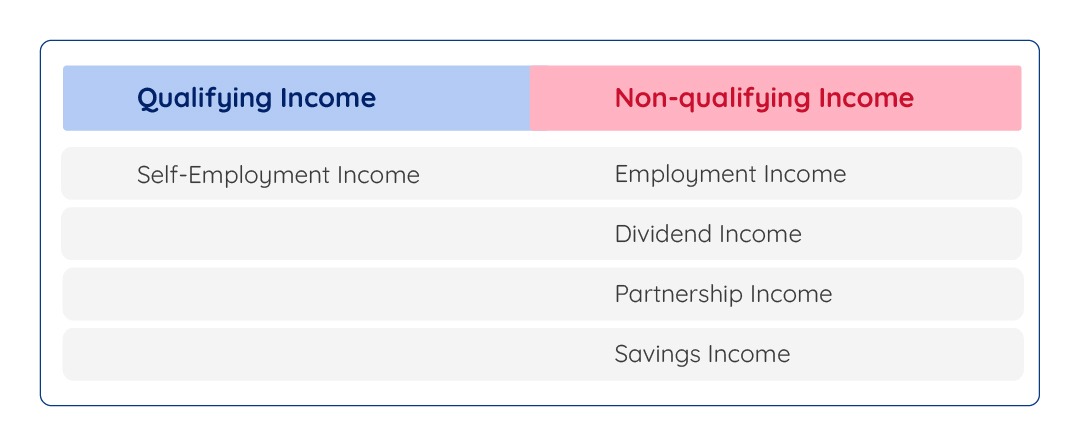 | Qualifying Income | Non-qualifying Income |
|---|---|
| Self-Employment Income | Employment Income |
| | Dividend Income |
| | Partnership Income |
| | Savings Income |